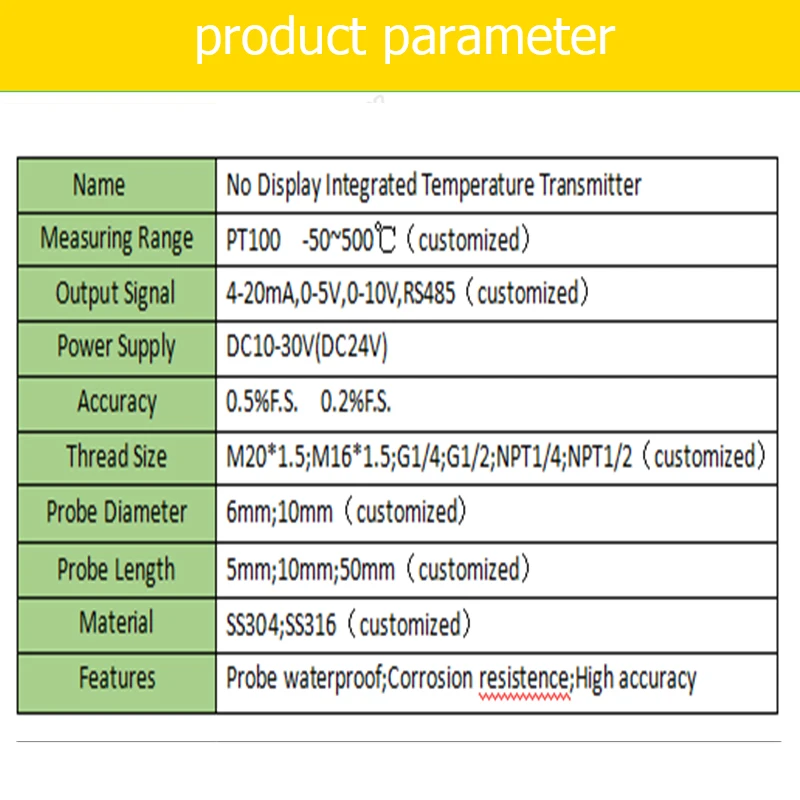 product parameter

| Name | No Display Integrated Temperature Transmitter |
|---|---|
| Measuring Range | PT100 -50~500℃（customized） |
| Output Signal | 4-20mA,0-5V,0-10V,RS485（customized） |
| Power Supply | DC10-30V(DC24V) |
| Accuracy | 0.5%F.S. 0.2%F.S. |
| Thread Size | M20*1.5;M16*1.5;G1/4;G1/2;NPT1/4;NPT1/2（customized） |
| Probe Diameter | 6mm;10mm（customized） |
| Probe Length | 5mm;10mm;50mm（customized） |
| Material | SS304;SS316（customized） |
| Features | Probe waterproof;Corrosion resistence;High accuracy |